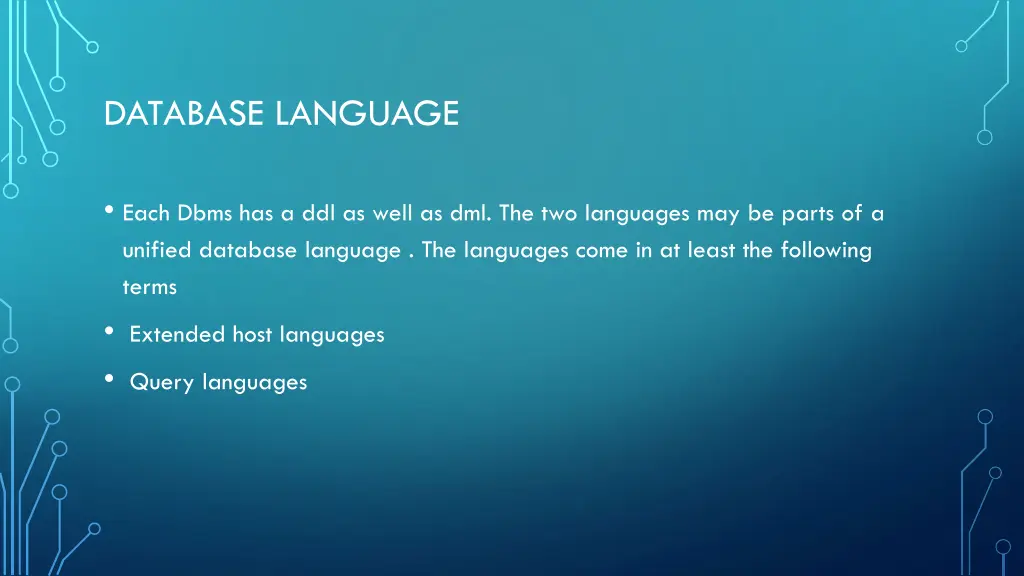 DATABASE LANGUAGE

• Each Dbms has a ddl as well as dml. The two languages may be parts of a unified database language . The languages come in at least the following terms

• Extended host languages

• Query languages